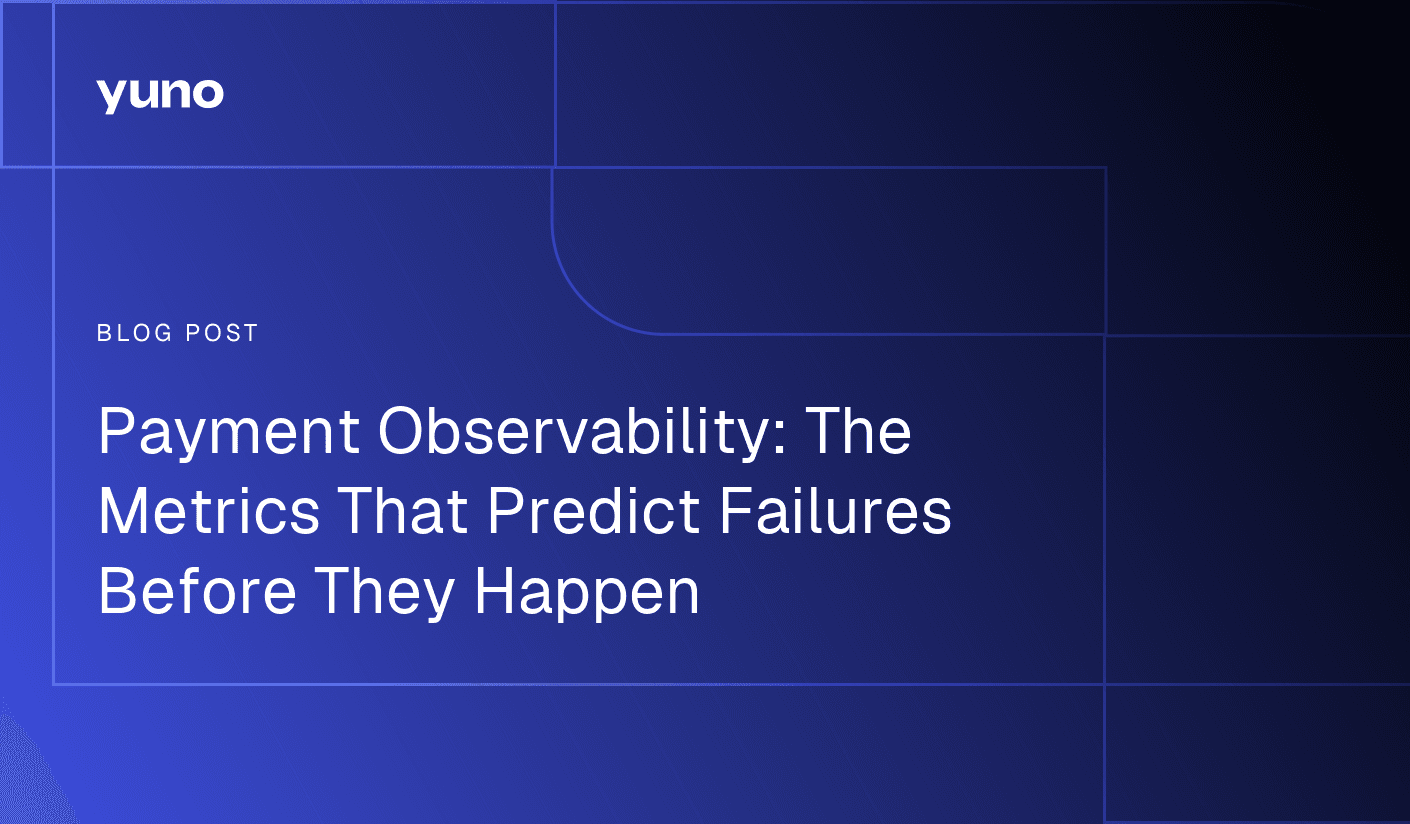 yuno

BLOG POST

Payment Observability: The Metrics That Predict Failures Before They Happen